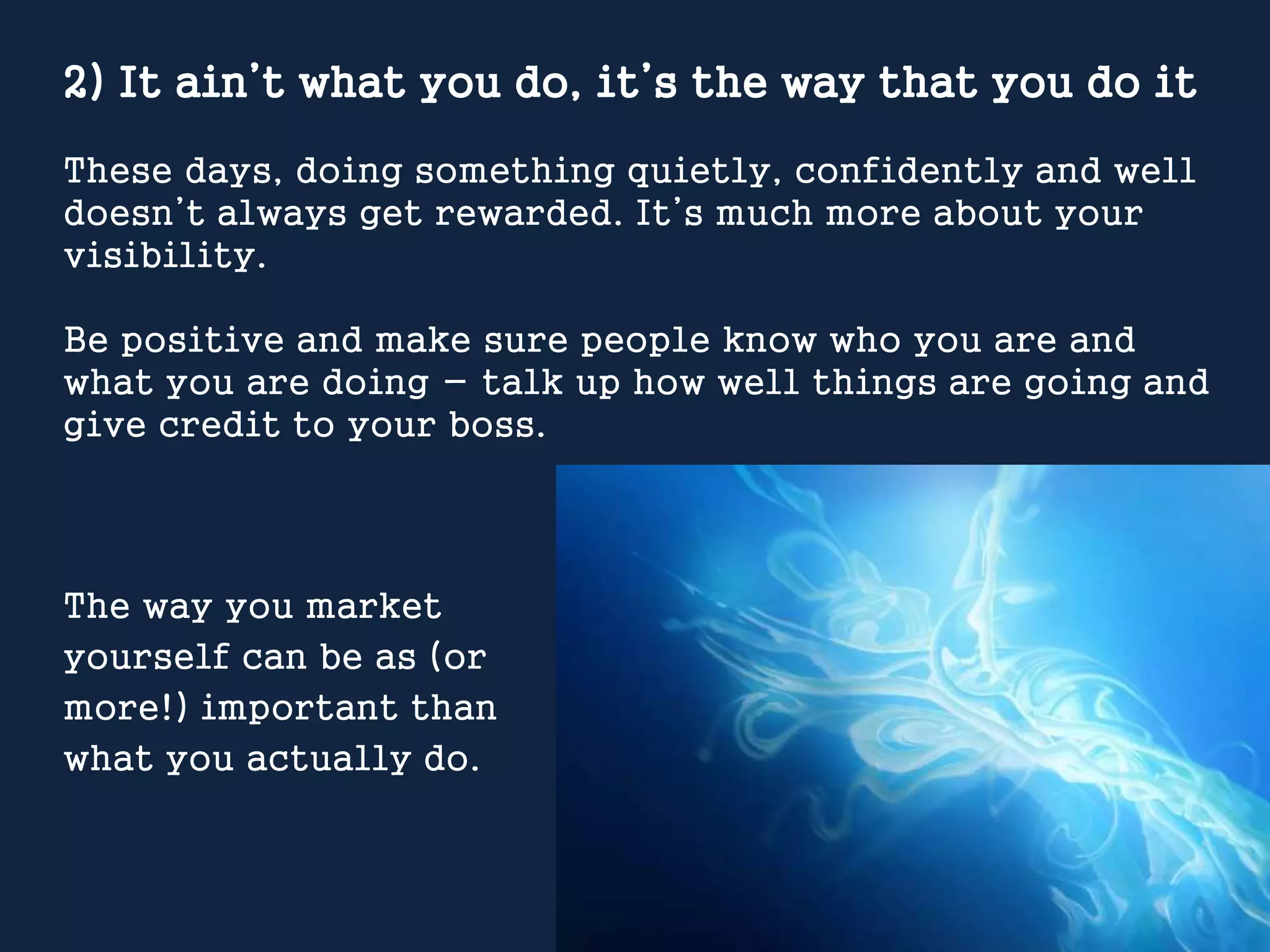 2) It ain't what you do, it's the way that you do it

These days, doing something quietly, confidently and well doesn't always get rewarded. It's much more about your visibility.

Be positive and make sure people know who you are and what you are doing – talk up how well things are going and give credit to your boss.

The way you market yourself can be as (or more!) important than what you actually do.